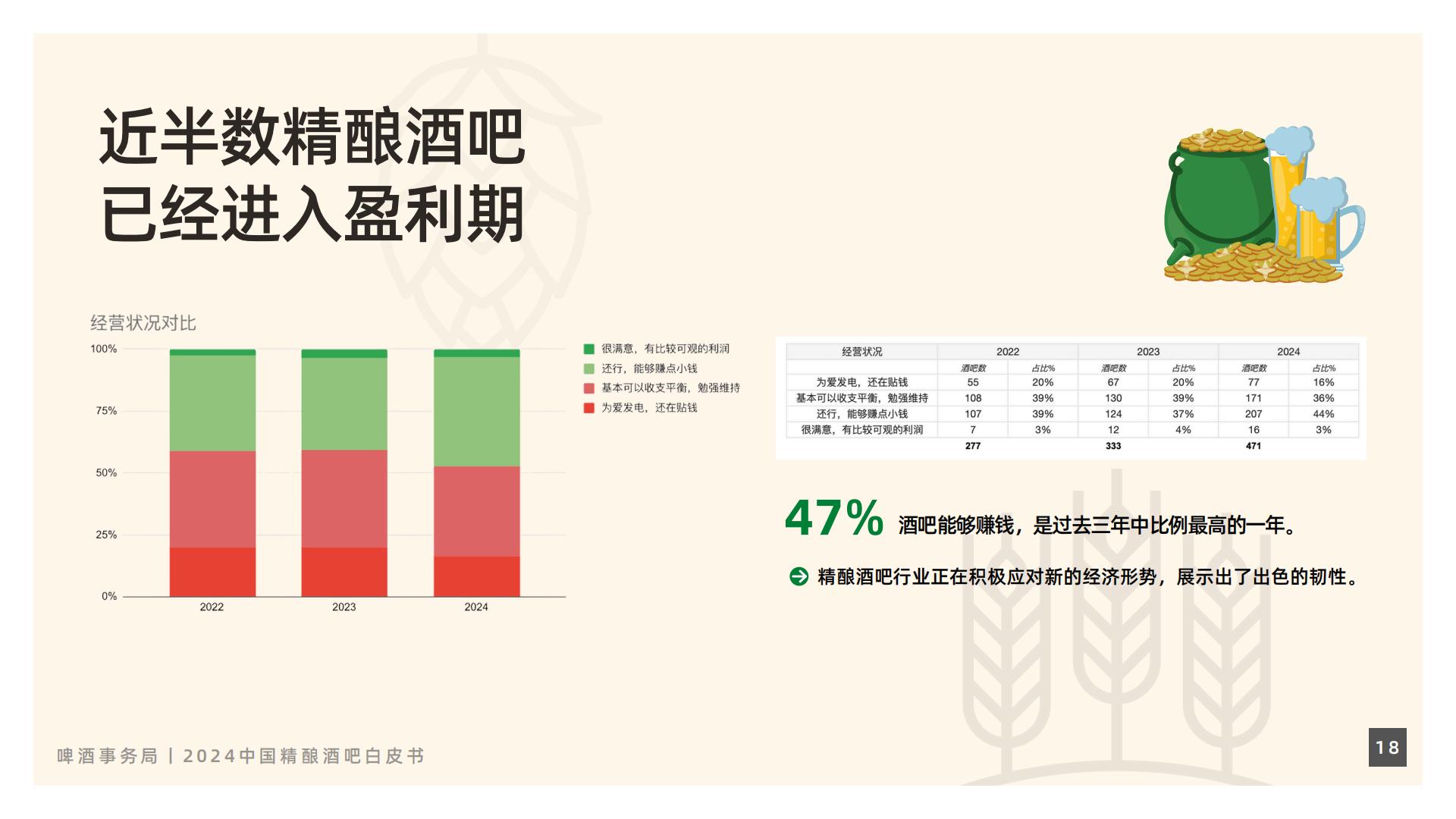 近半数精酿酒吧
已经进入盈利期

经营状况对比

100%
75%
50%
25%
0%
2022
2023
2024

很满意，有比较可观的利润
还行，能够赚点小钱
基本可以收支平衡，勉强维持
为爱发电，还在贴钱

| 经营状况 | 2022 | | 2023 | | 2024 | |
|---|---|---|---|---|---|---|
| | 酒吧数 | 占比% | 酒吧数 | 占比% | 酒吧数 | 占比% |
| 为爱发电，还在贴钱 | 55 | 20% | 67 | 20% | 77 | 16% |
| 基本可以收支平衡，勉强维持 | 108 | 39% | 130 | 39% | 171 | 36% |
| 还行，能够赚点小钱 | 107 | 39% | 124 | 37% | 207 | 44% |
| 很满意，有比较可观的利润 | 7 | 3% | 12 | 4% | 16 | 3% |
| | 277 | | 333 | | 471 | |

47% 酒吧能够赚钱，是过去三年中比例最高的一年。

精酿酒吧行业正在积极应对新的经济形势，展示出了出色的韧性。

啤酒事务局 | 2024中国精酿酒吧白皮书

18